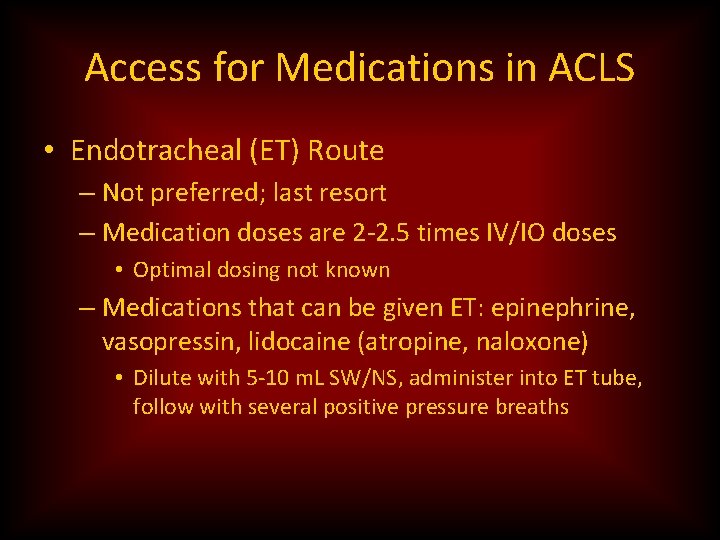 Access for Medications in ACLS

• Endotracheal (ET) Route

– Not preferred; last resort

– Medication doses are 2-2.5 times IV/IO doses

• Optimal dosing not known

– Medications that can be given ET: epinephrine, vasopressin, lidocaine (atropine, naloxone)

• Dilute with 5-10 mL SW/NS, administer into ET tube, follow with several positive pressure breaths